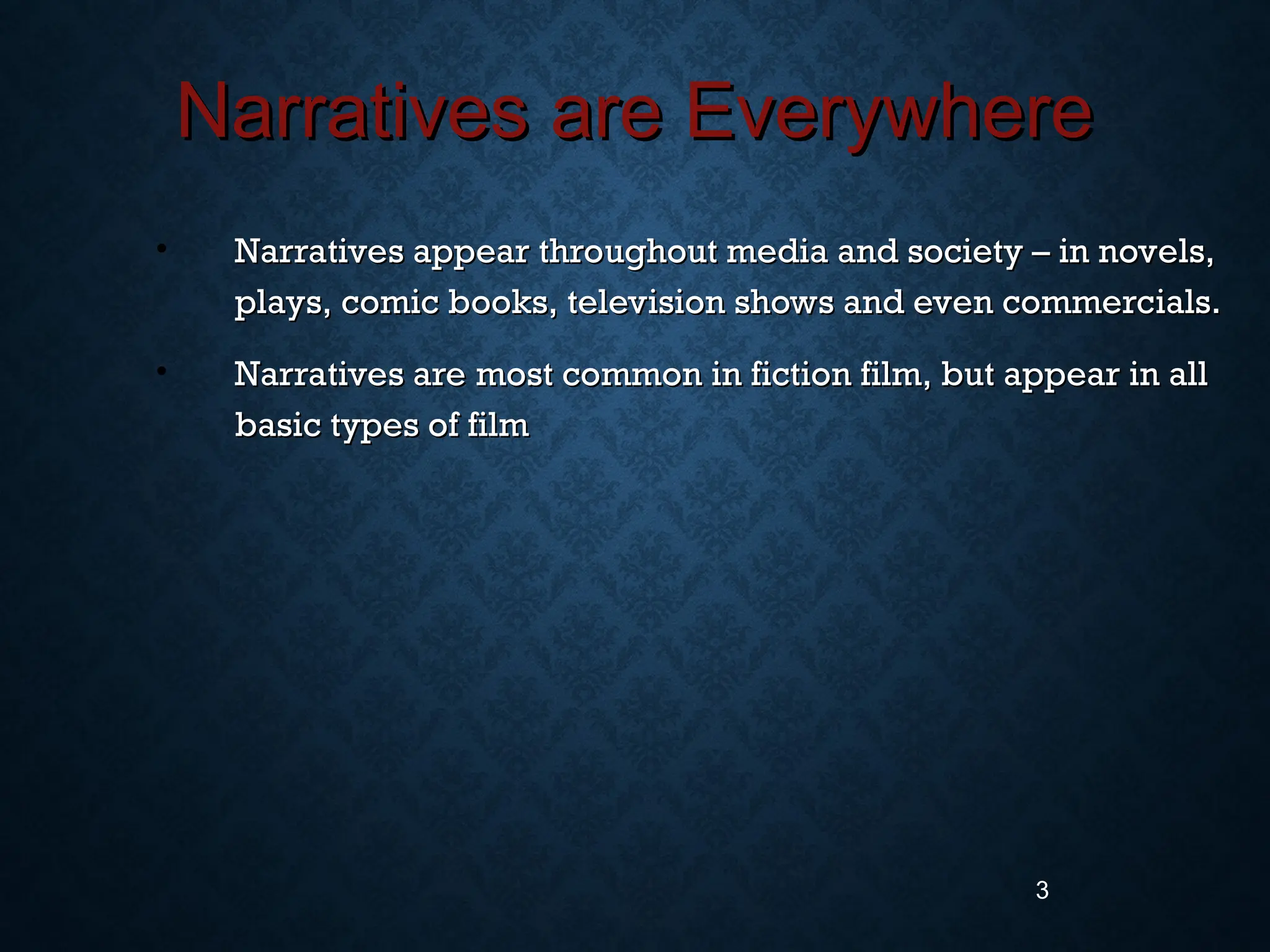 Narratives are Everywhere

• Narratives appear throughout media and society – in novels, plays, comic books, television shows and even commercials.

• Narratives are most common in fiction film, but appear in all basic types of film

3